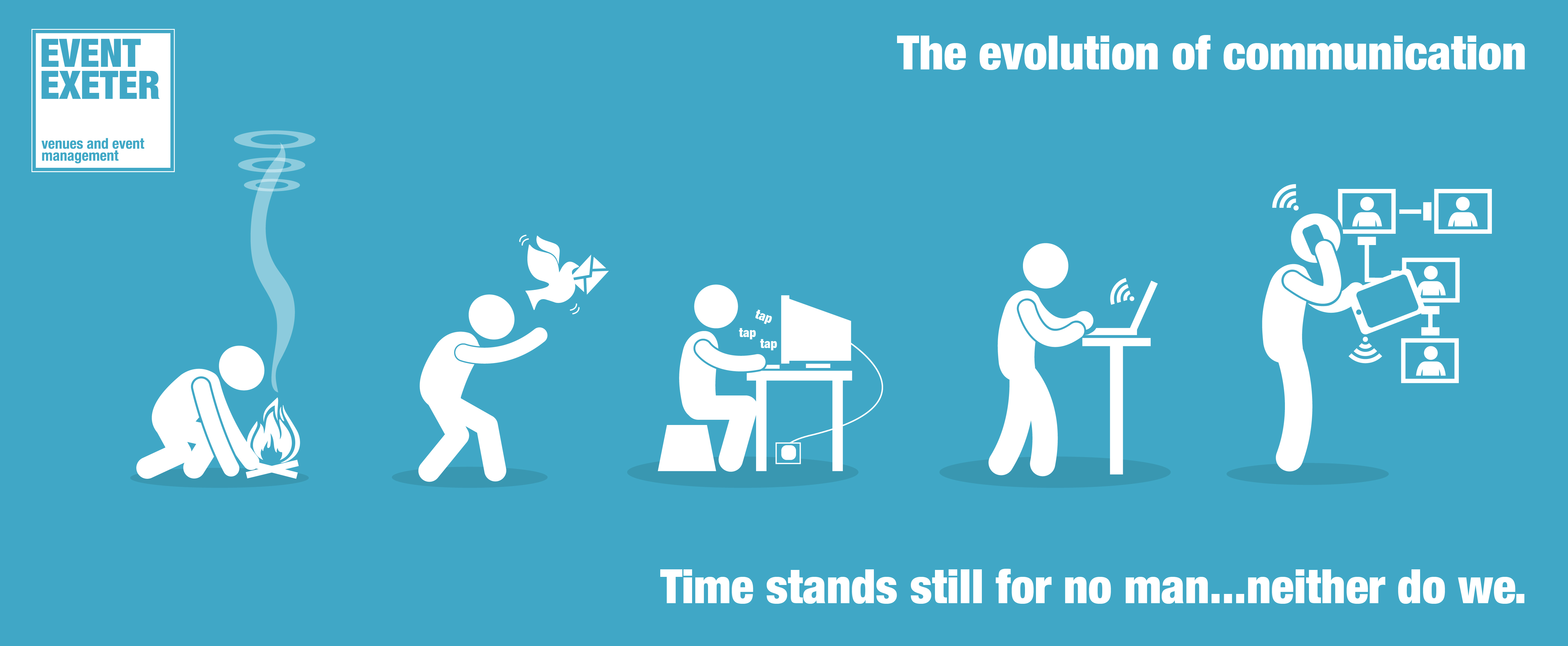 EVENT EXETER

venues and event management

The evolution of communication

tap
tap
tap

Time stands still for no man...neither do we.